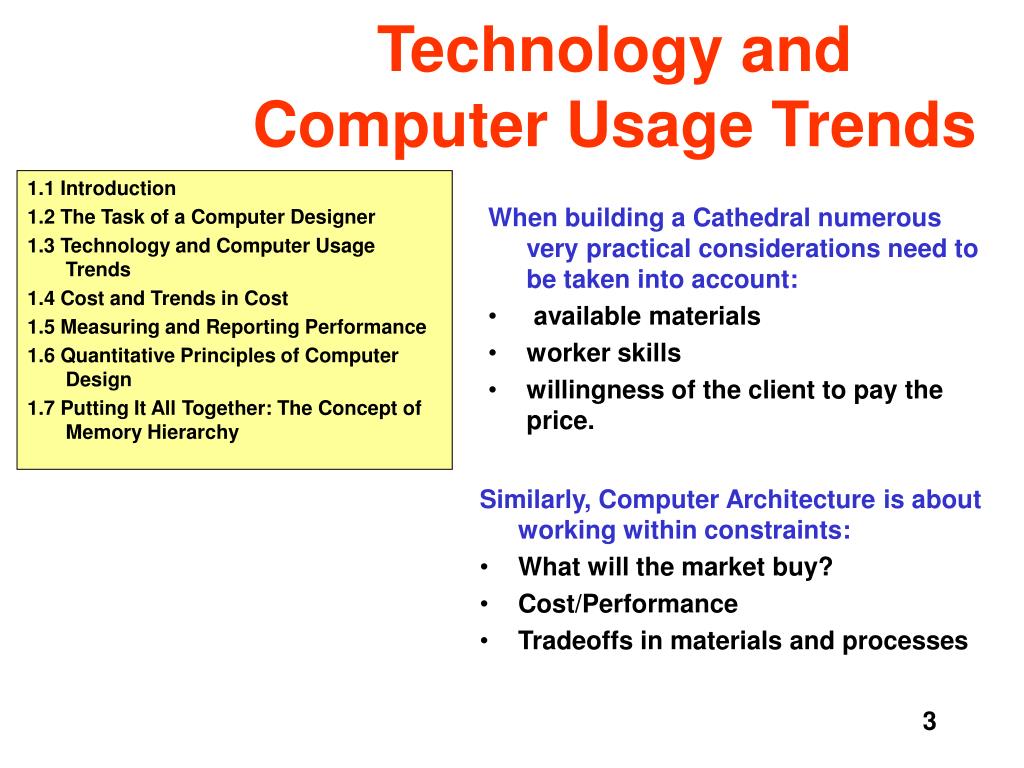 Technology and Computer Usage Trends

1.1 Introduction
1.2 The Task of a Computer Designer
1.3 Technology and Computer Usage Trends
1.4 Cost and Trends in Cost
1.5 Measuring and Reporting Performance
1.6 Quantitative Principles of Computer Design
1.7 Putting It All Together: The Concept of Memory Hierarchy

When building a Cathedral numerous very practical considerations need to be taken into account:
• available materials
• worker skills
• willingness of the client to pay the price.

Similarly, Computer Architecture is about working within constraints:
• What will the market buy?
• Cost/Performance
• Tradeoffs in materials and processes

3